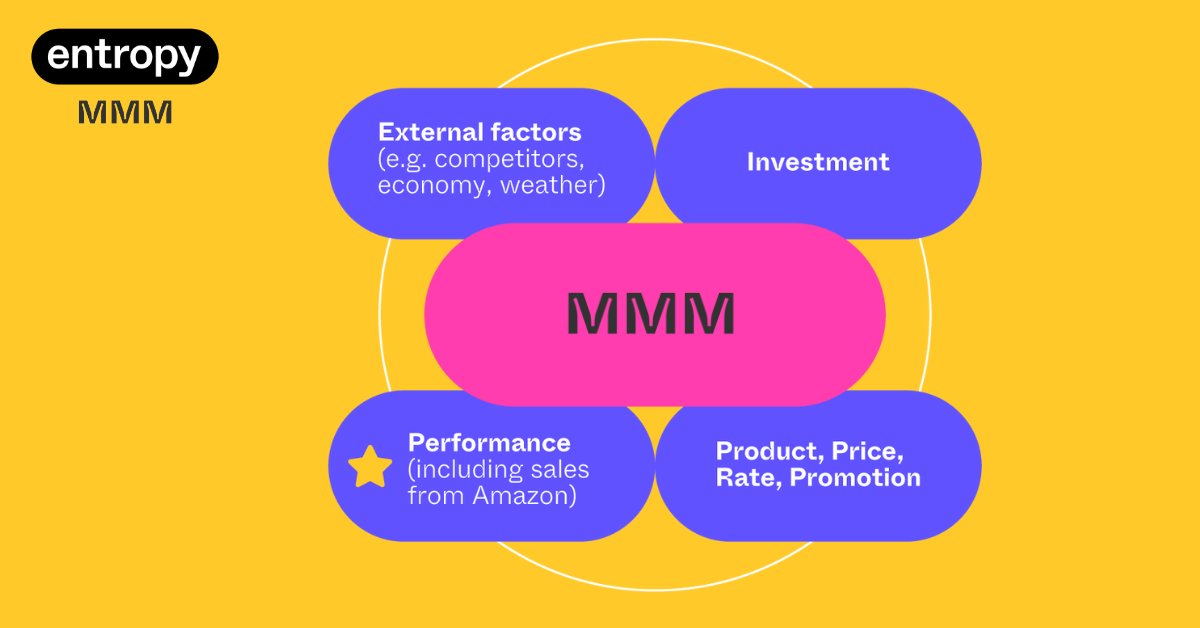 entropy
MMM

External factors
(e.g. competitors, economy, weather)

Investment

MMM

Performance
(including sales from Amazon)

Product, Price, Rate, Promotion